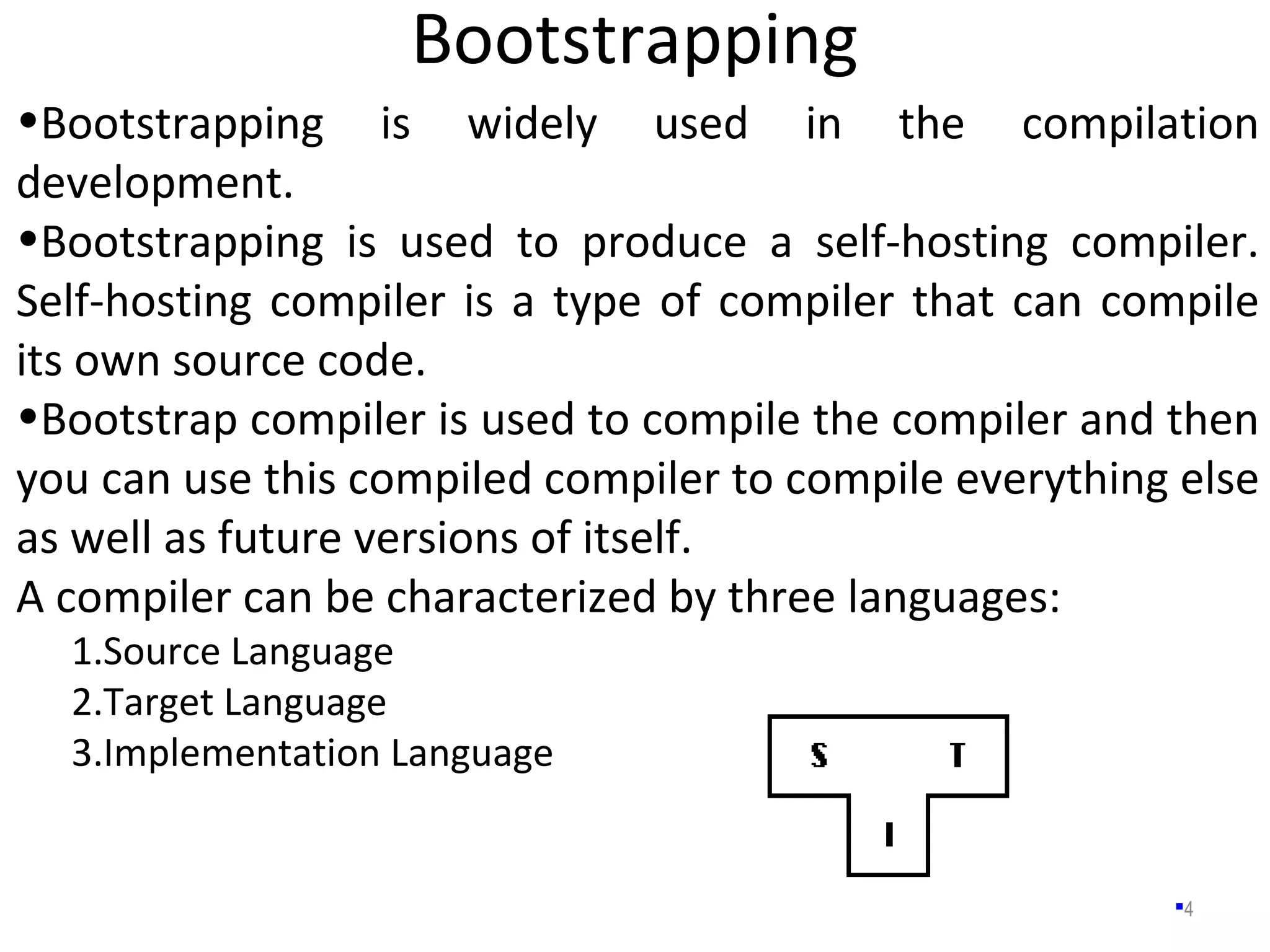 Bootstrapping

•Bootstrapping is widely used in the compilation development.

•Bootstrapping is used to produce a self-hosting compiler. Self-hosting compiler is a type of compiler that can compile its own source code.

•Bootstrap compiler is used to compile the compiler and then you can use this compiled compiler to compile everything else as well as future versions of itself.

A compiler can be characterized by three languages:

1.Source Language
2.Target Language
3.Implementation Language

S T
I

4